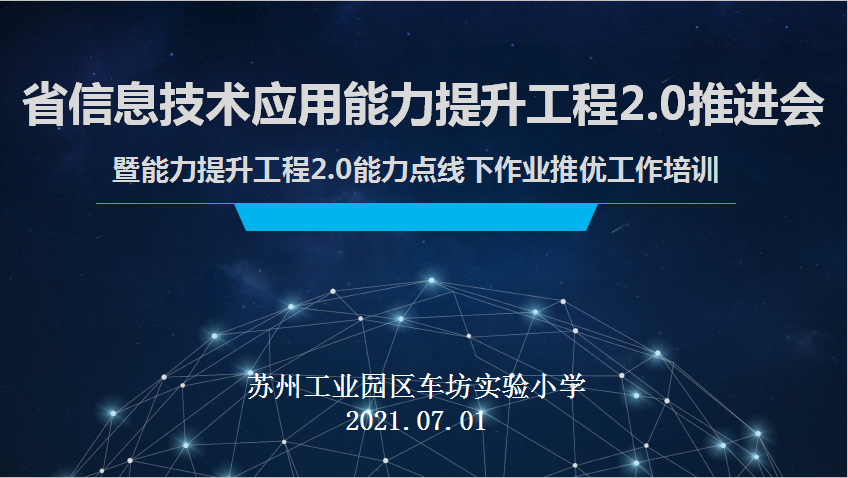 省信息技术应用能力提升工程2.0推进会

暨能力提升工程2.0能力点线下作业推优工作培训

苏州工业园区车坊实验小学
2021.07.01